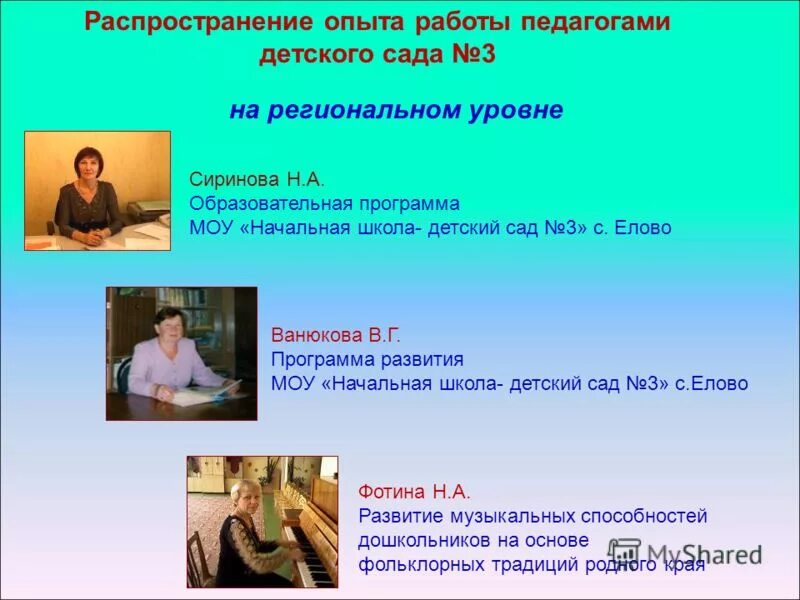 Распространение опыта работы педагогами детского сада №3

на региональном уровне

Сиринова Н.А.
Образовательная программа
МОУ «Начальная школа- детский сад №3» с. Елово

Ванюкова В.Г.
Программа развития
МОУ «Начальная школа- детский сад №3» с.Елово

Фотина Н.А.
Развитие музыкальных способностей дошкольников на основе фольклорных традиций родного края

MyShared